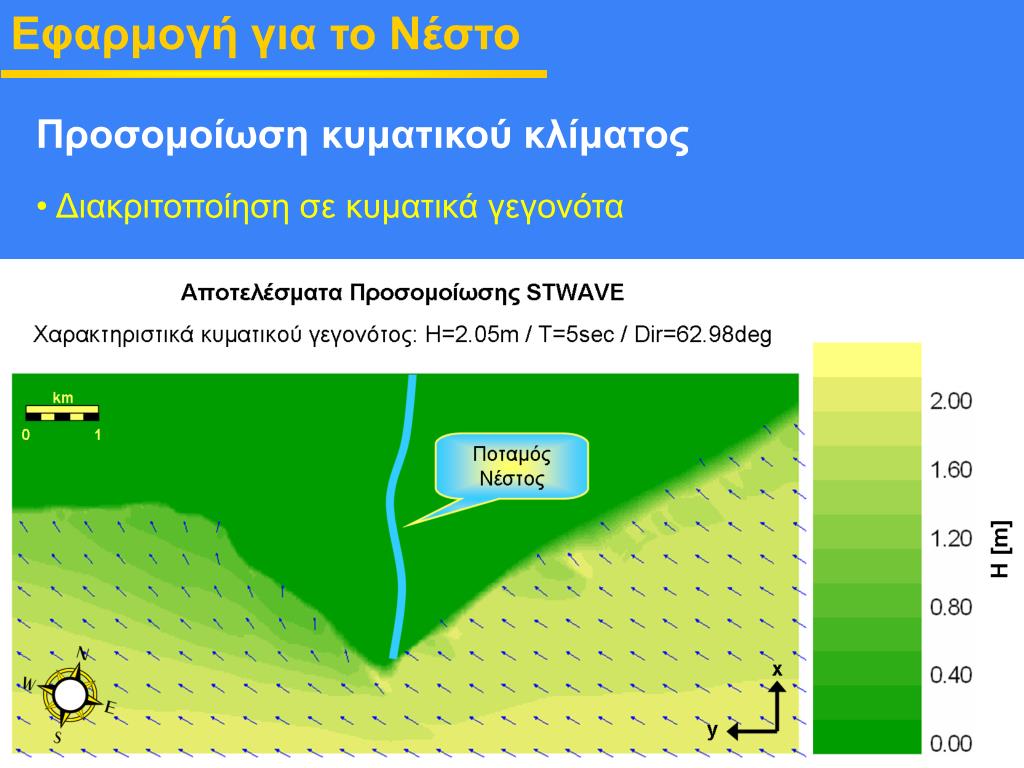 Εφαρμογή για το Νέστο

Προσομοίωση κυματικού κλίματος

• Διακριτοποίηση σε κυματικά γεγονότα

Αποτελέσματα Προσομοίωσης STWAVE

Χαρακτηριστικά κυματικού γεγονότος: H=2.05m / T=5sec / Dir=62.98deg

km
0 1

Ποταμός Νέστος

N
W
E
S

x
y

2.00
1.60
1.20
0.80
0.40
0.00

H [m]